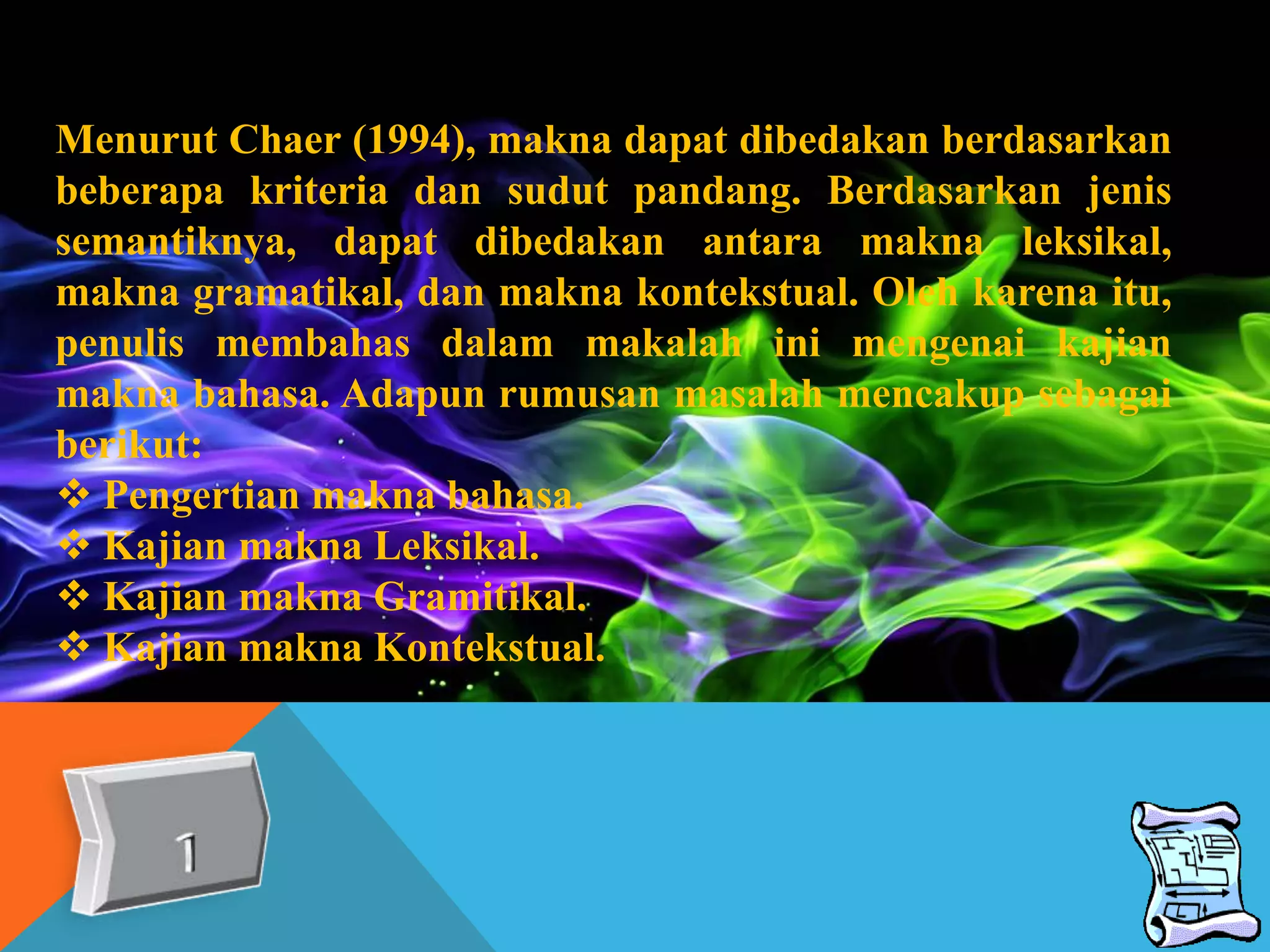 Menurut Chaer (1994), makna dapat dibedakan berdasarkan beberapa kriteria dan sudut pandang. Berdasarkan jenis semantiknya, dapat dibedakan antara makna leksikal, makna gramatikal, dan makna kontekstual. Oleh karena itu, penulis membahas dalam makalah ini mengenai kajian makna bahasa. Adapun rumusan masalah mencakup sebagai berikut:
❖ Pengertian makna bahasa.
❖ Kajian makna Leksikal.
❖ Kajian makna Gramitikal.
❖ Kajian makna Kontekstual.

1